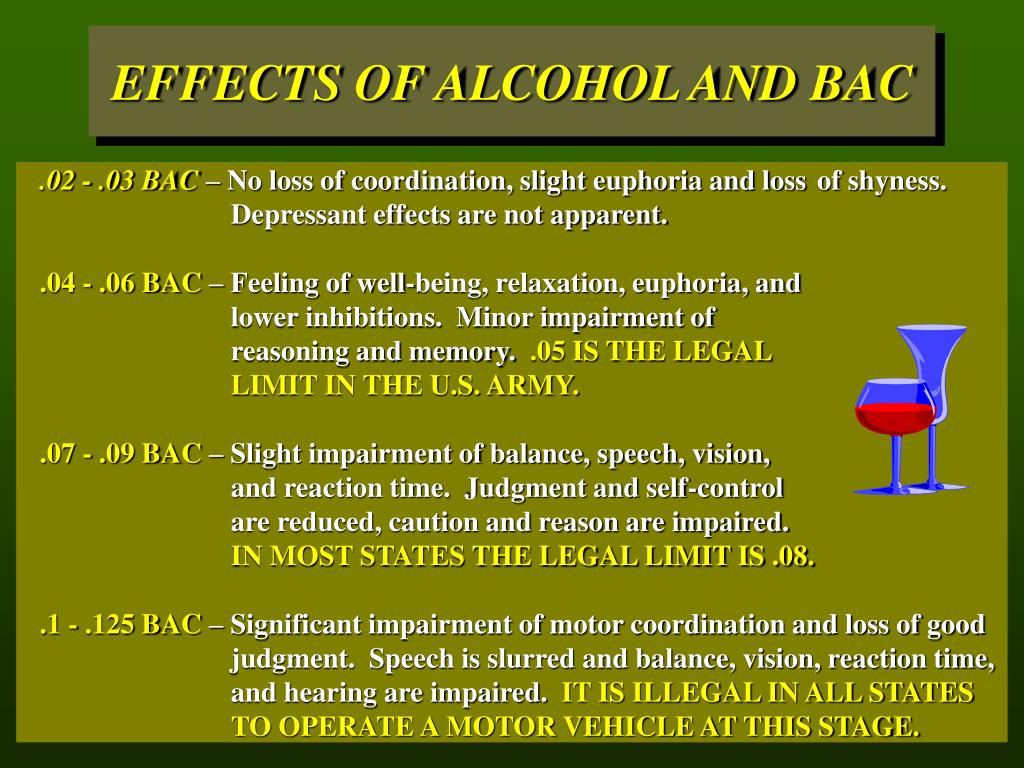 EFFECTS OF ALCOHOL AND BAC

.02 - .03 BAC – No loss of coordination, slight euphoria and loss of shyness. Depressant effects are not apparent.

.04 - .06 BAC – Feeling of well-being, relaxation, euphoria, and lower inhibitions. Minor impairment of reasoning and memory. .05 IS THE LEGAL LIMIT IN THE U.S. ARMY.

.07 - .09 BAC – Slight impairment of balance, speech, vision, and reaction time. Judgment and self-control are reduced, caution and reason are impaired. IN MOST STATES THE LEGAL LIMIT IS .08.

.1 - .125 BAC – Significant impairment of motor coordination and loss of good judgment. Speech is slurred and balance, vision, reaction time, and hearing are impaired. IT IS ILLEGAL IN ALL STATES TO OPERATE A MOTOR VEHICLE AT THIS STAGE.